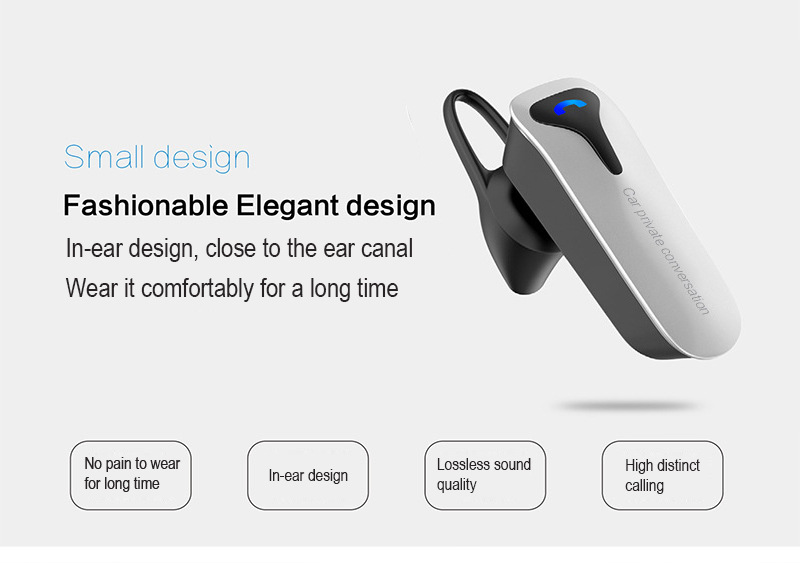 Small design

Fashionable Elegant design

In-ear design, close to the ear canal

Wear it comfortably for a long time

Car private conversation

No pain to wear for long time

In-ear design

Lossless sound quality

High distinct calling